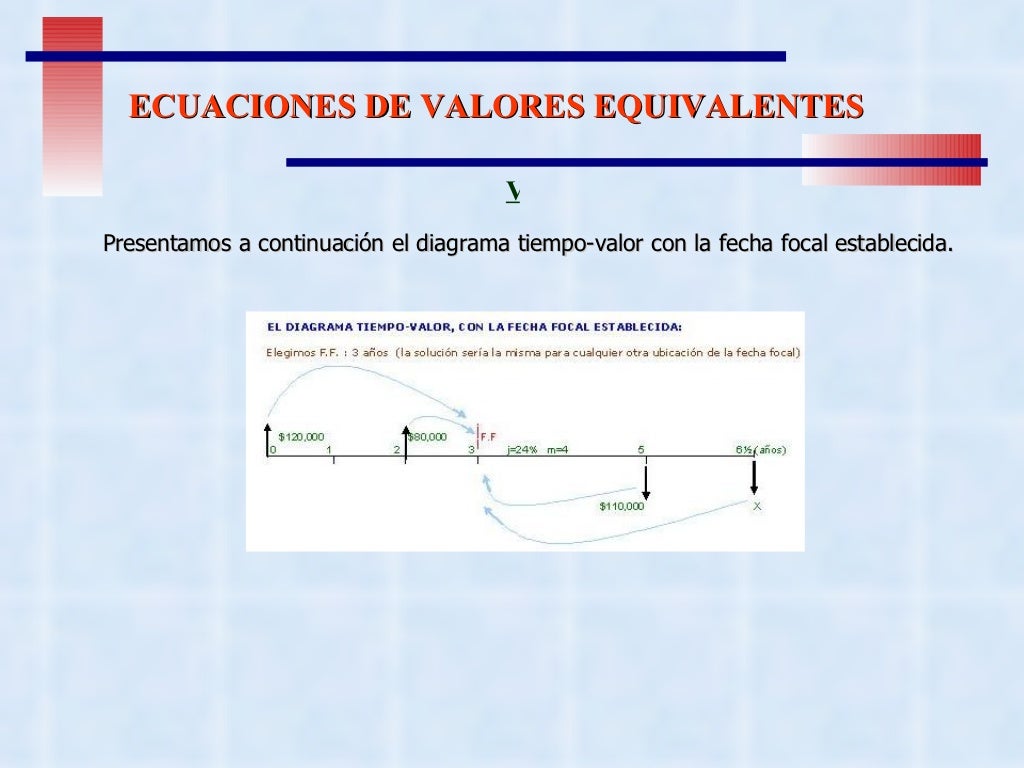 ECUACIONES DE VALORES EQUIVALENTES

V

Presentamos a continuación el diagrama tiempo-valor con la fecha focal establecida.

EL DIAGRAMA TIEMPO-VALOR, CON LA FECHA FOCAL ESTABLECIDA:

Elegimos F.F. : 3 años (la solución sería la misma para cualquier otra ubicación de la fecha focal)

$120,000
$80,000
F.F
0 1 2 3 j=24% m=4 5 6½ (años)
$110,000
X